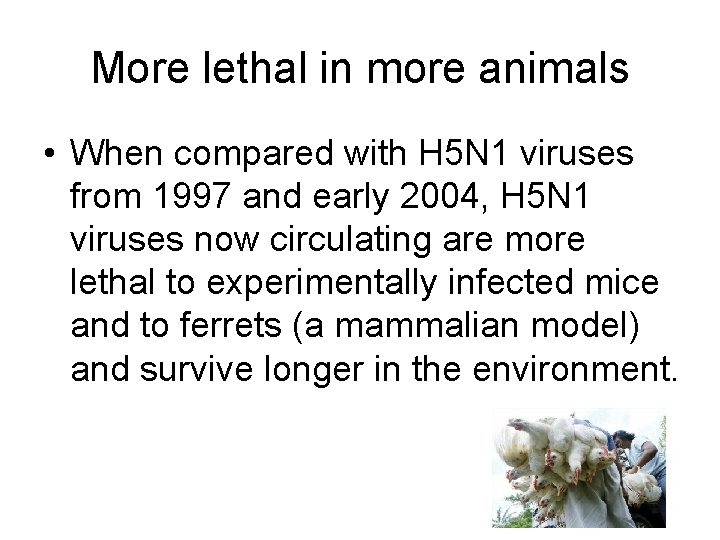 More lethal in more animals

• When compared with H5N1 viruses from 1997 and early 2004, H5N1 viruses now circulating are more lethal to experimentally infected mice and to ferrets (a mammalian model) and survive longer in the environment.